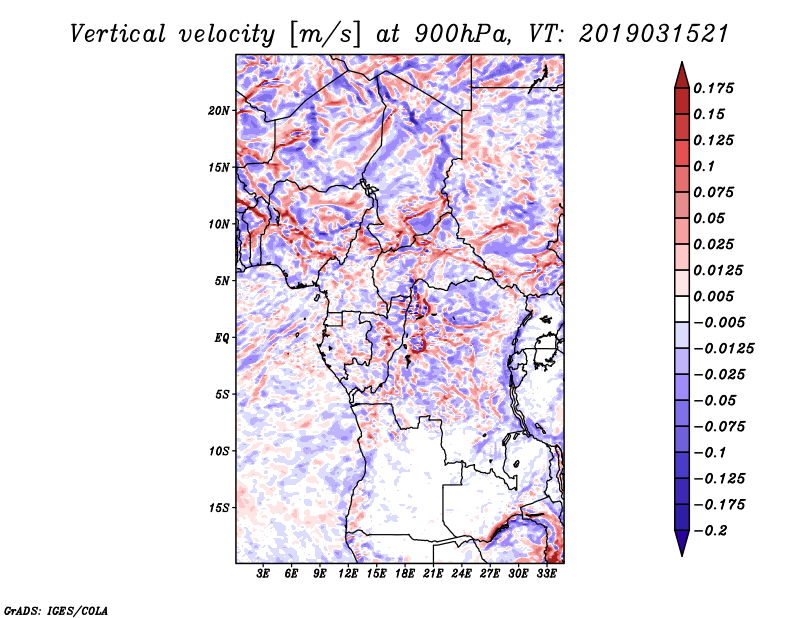 Vertical velocity [m/s] at 900hPa, VT: 2019031521

20N
15N
10N
5N
EQ
5S
10S
15S

3E 6E 9E 12E 15E 18E 21E 24E 27E 30E 33E

0.175
0.15
0.125
0.1
0.075
0.05
0.025
0.0125
0.005
−0.005
−0.0125
−0.025
−0.05
−0.075
−0.1
−0.125
−0.175
−0.2

GrADS: IGES/COLA